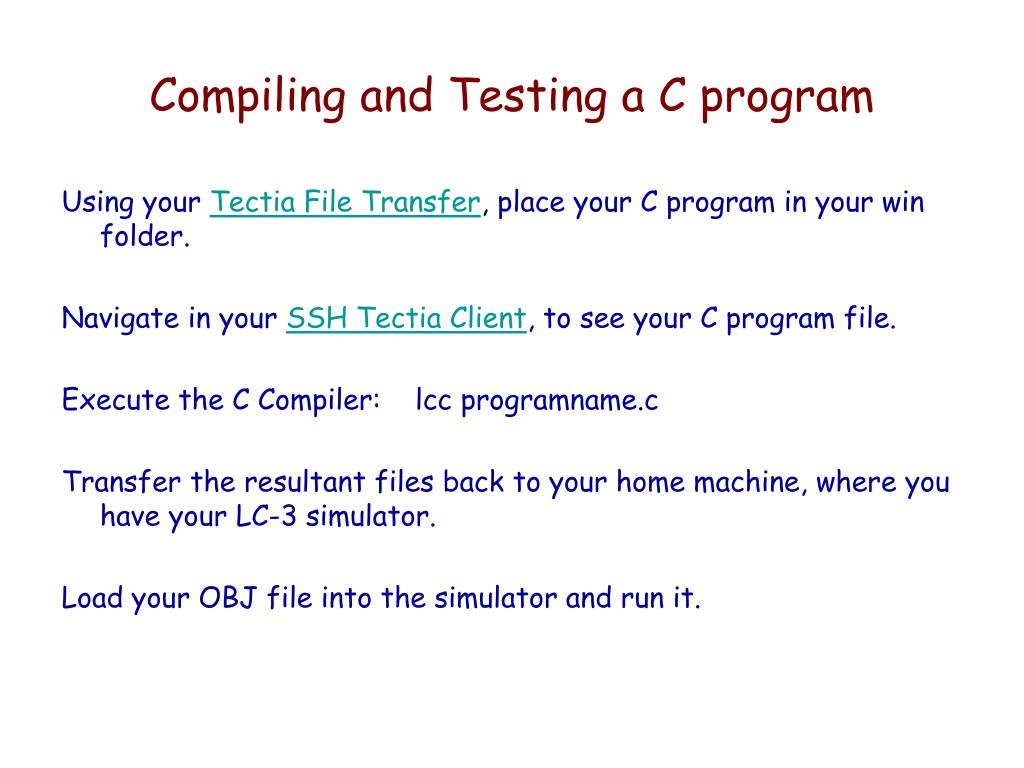 Compiling and Testing a C program

Using your Tectia File Transfer, place your C program in your win folder.

Navigate in your SSH Tectia Client, to see your C program file.

Execute the C Compiler: lcc programname.c

Transfer the resultant files back to your home machine, where you have your LC-3 simulator.

Load your OBJ file into the simulator and run it.